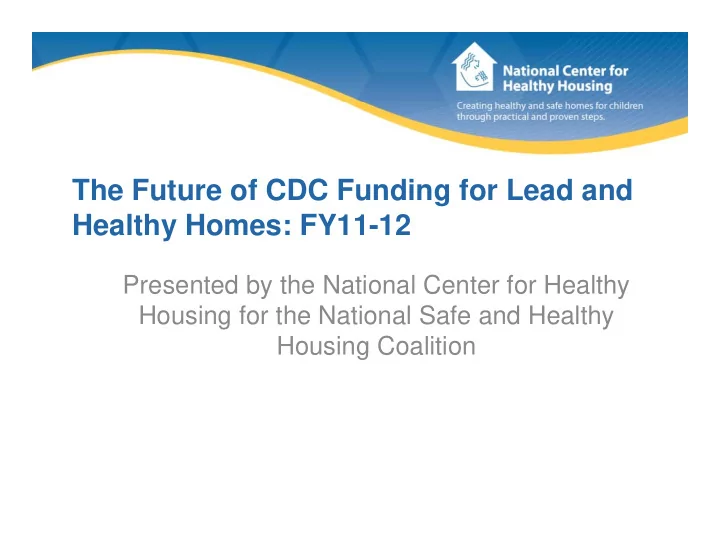 National Center for Healthy Housing

Creating healthy and safe homes for children through practical and proven steps.

The Future of CDC Funding for Lead and Healthy Homes: FY11-12

Presented by the National Center for Healthy Housing for the National Safe and Healthy Housing Coalition